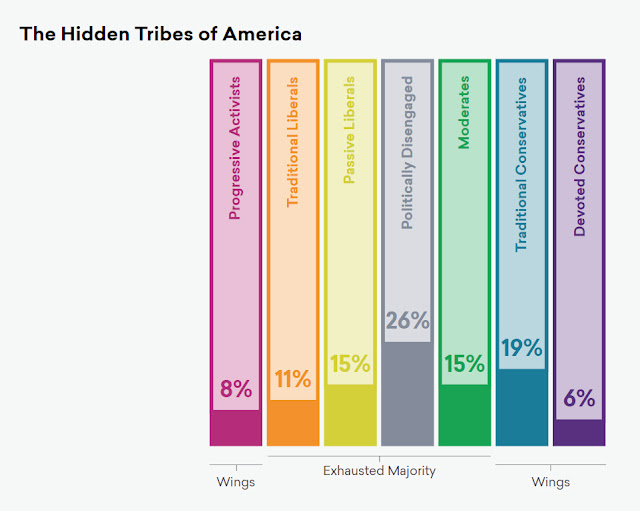 The Hidden Tribes of America

Progressive Activists
8%

Traditional Liberals
11%

Passive Liberals
15%

Politically Disengaged
26%

Moderates
15%

Traditional Conservatives
19%

Devoted Conservatives
6%

Wings

Exhausted Majority

Wings